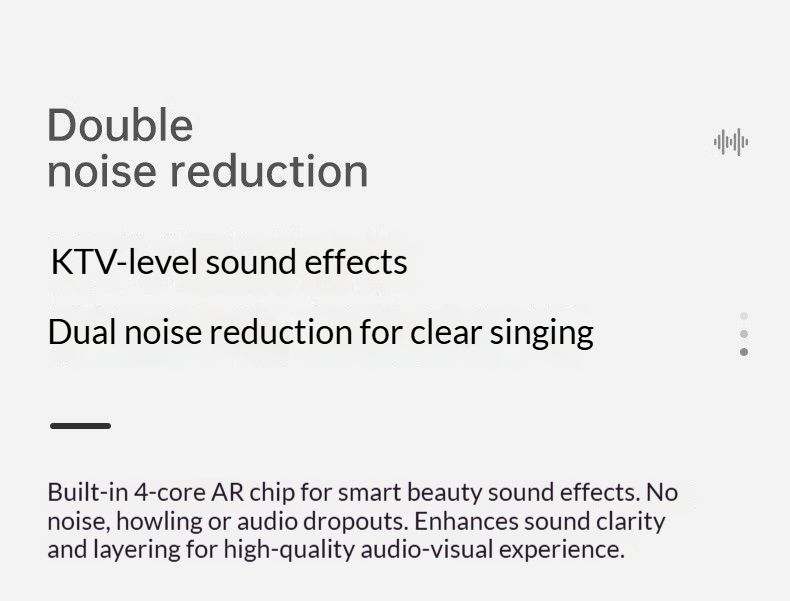 Double
noise reduction

KTV-level sound effects

Dual noise reduction for clear singing

Built-in 4-core AR chip for smart beauty sound effects. No noise, howling or audio dropouts. Enhances sound clarity and layering for high-quality audio-visual experience.